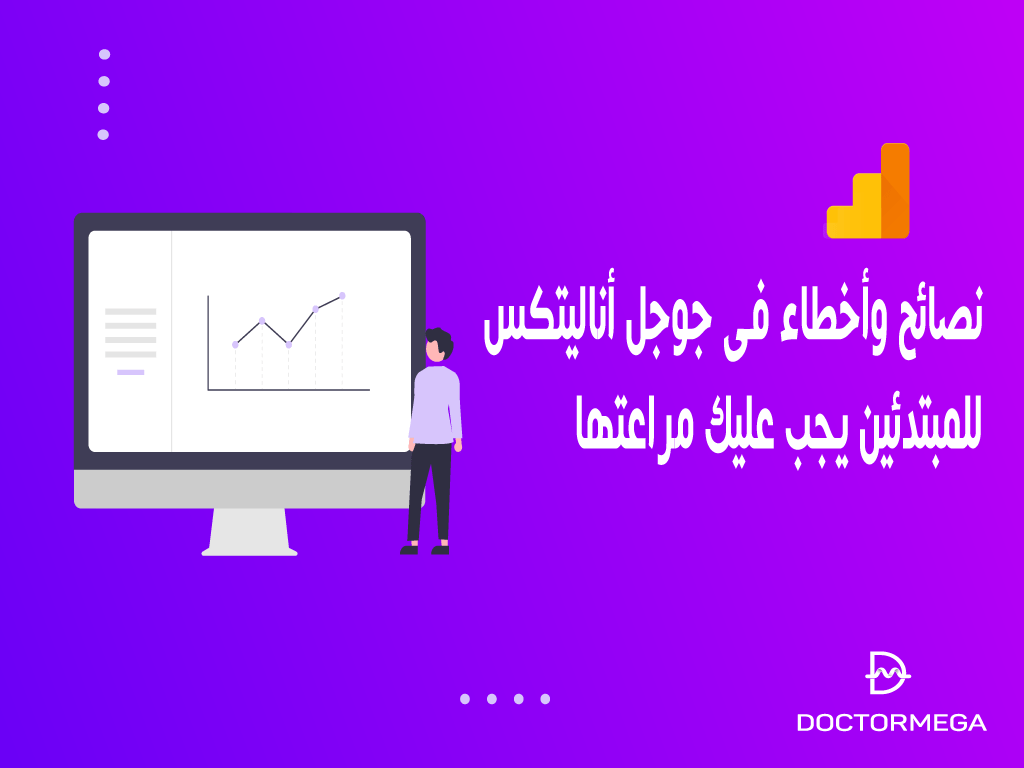 نصائح وأخطاء فى جوجل أناليتكس للمبتدئين يجب عليك مراعتها

DOCTORMEGA